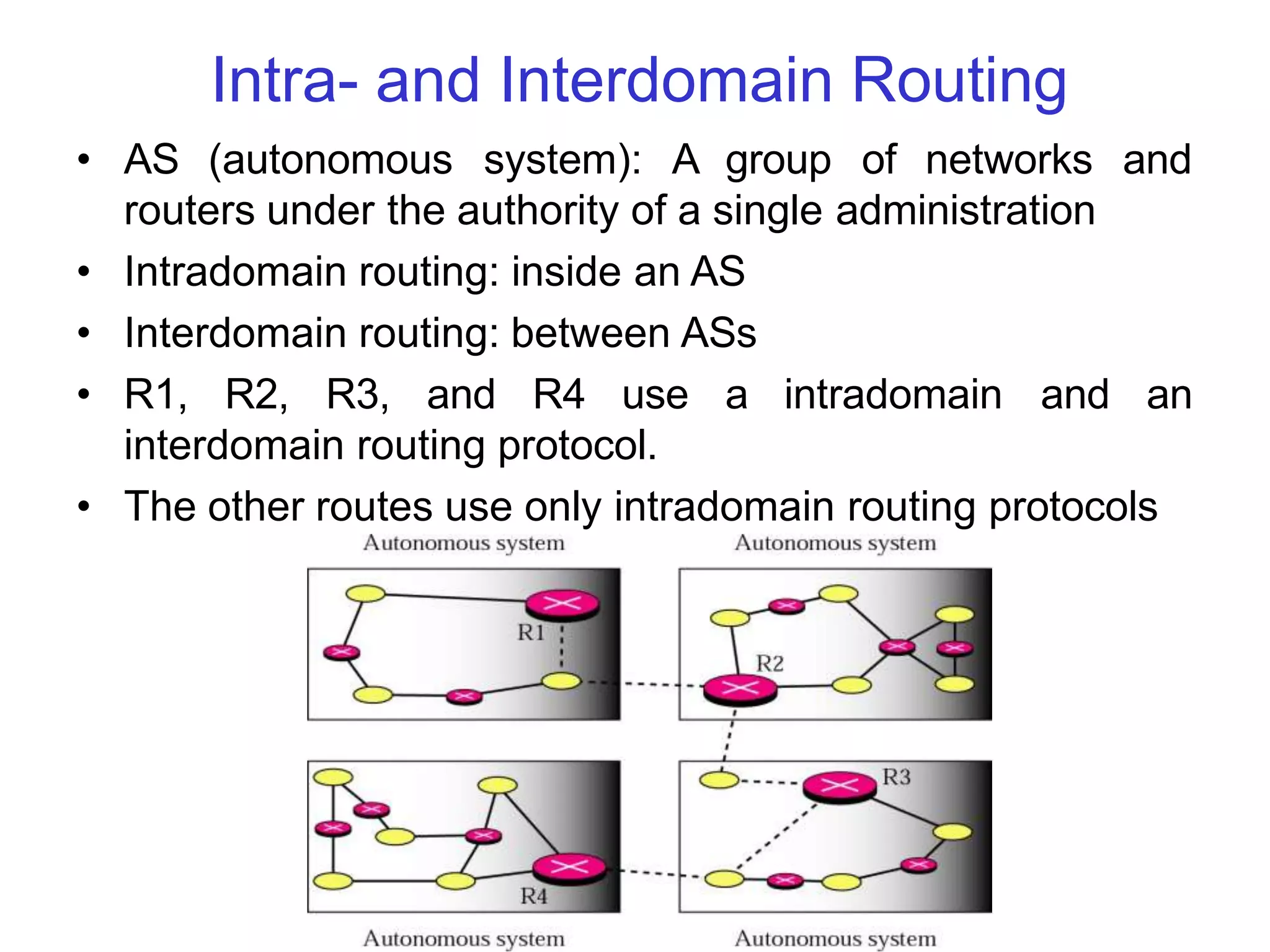 Intra- and Interdomain Routing

• AS (autonomous system): A group of networks and routers under the authority of a single administration
• Intradomain routing: inside an AS
• Interdomain routing: between ASs
• R1, R2, R3, and R4 use a intradomain and an interdomain routing protocol.
• The other routes use only intradomain routing protocols

Autonomous system

Autonomous system

R1

R2

R3

R4

Autonomous system

Autonomous system